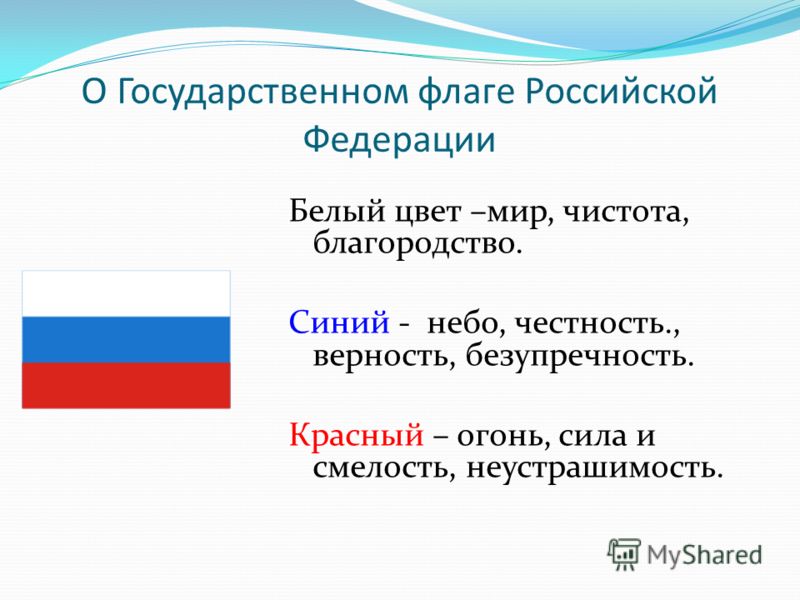 О Государственном флаге Российской Федерации

Белый цвет –мир, чистота, благородство.

Синий - небо, честность., верность, безупречность.

Красный – огонь, сила и смелость, неустрашимость.

MyShared